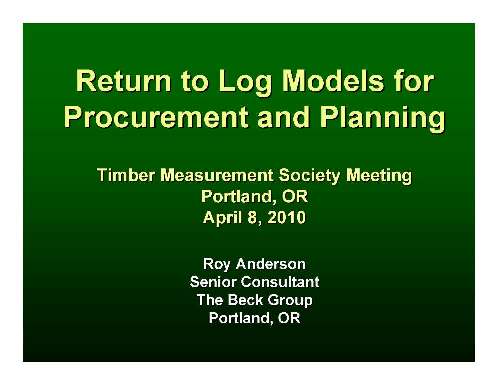 Return to Log Models for Procurement and Planning

Timber Measurement Society Meeting
Portland, OR
April 8, 2010

Roy Anderson
Senior Consultant
The Beck Group
Portland, OR